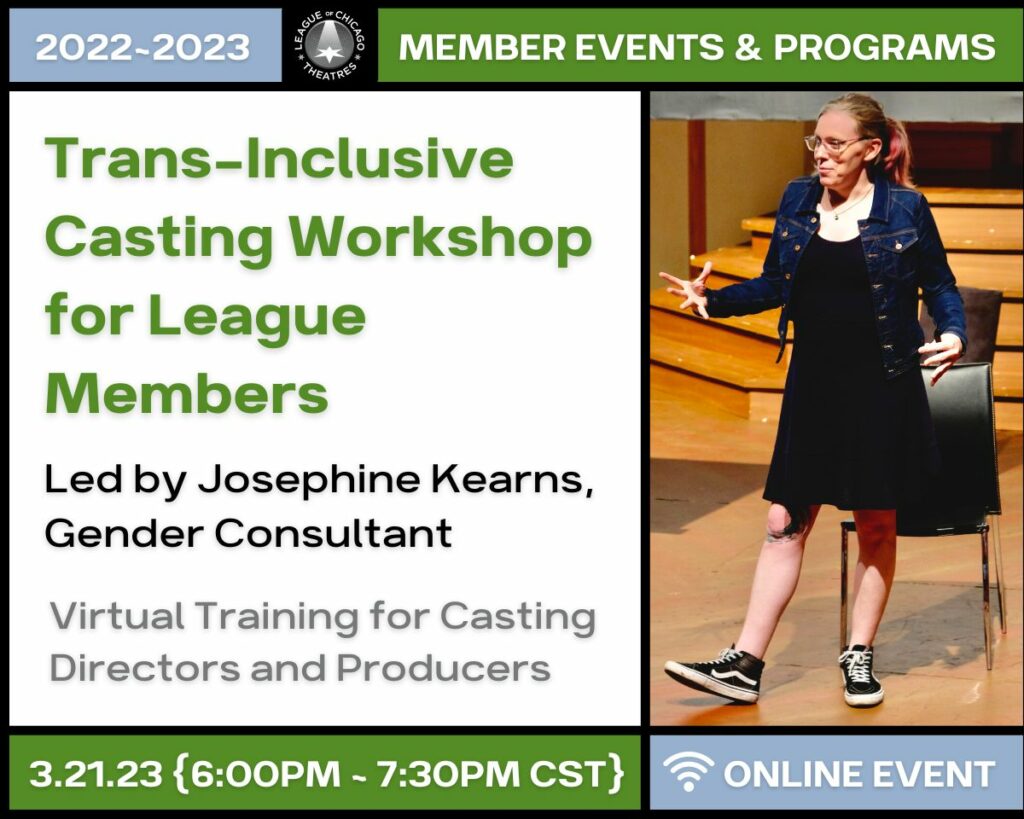 2022-2023

LEAGUE OF CHICAGO THEATRES

MEMBER EVENTS & PROGRAMS

Trans-Inclusive Casting Workshop for League Members

Led by Josephine Kearns, Gender Consultant

Virtual Training for Casting Directors and Producers

3.21.23 {6:00PM - 7:30PM CST}

ONLINE EVENT